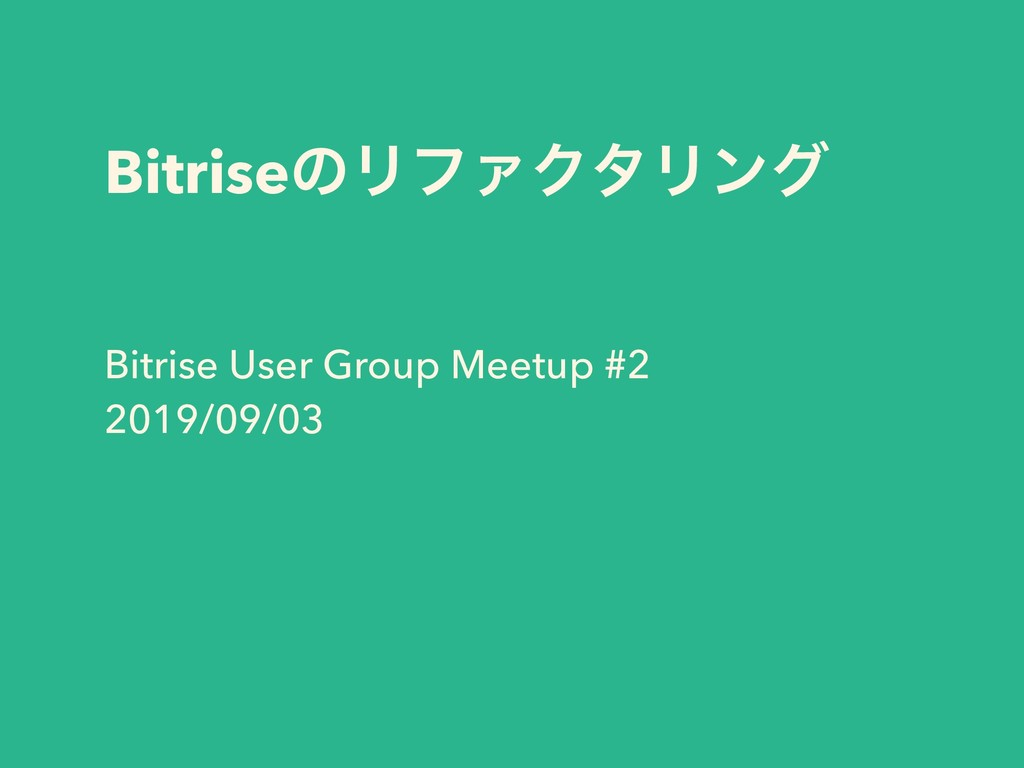 Bitriseのリファクタリング

Bitrise User Group Meetup #2
2019/09/03